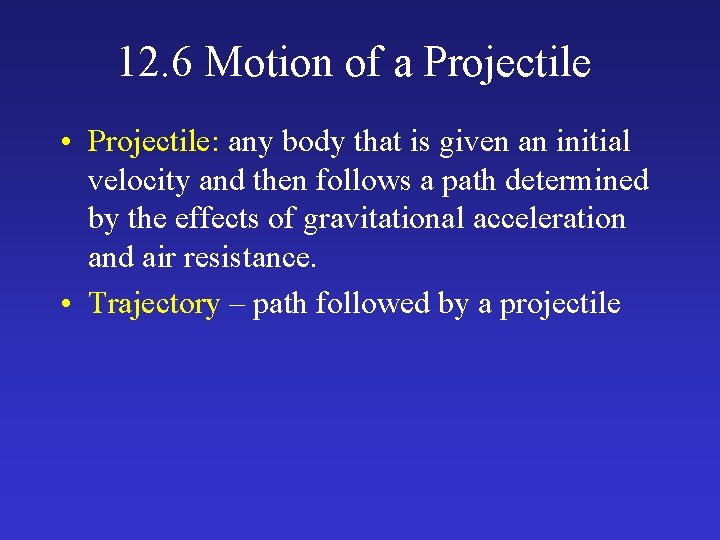 12.6 Motion of a Projectile

• Projectile: any body that is given an initial velocity and then follows a path determined by the effects of gravitational acceleration and air resistance.

• Trajectory – path followed by a projectile